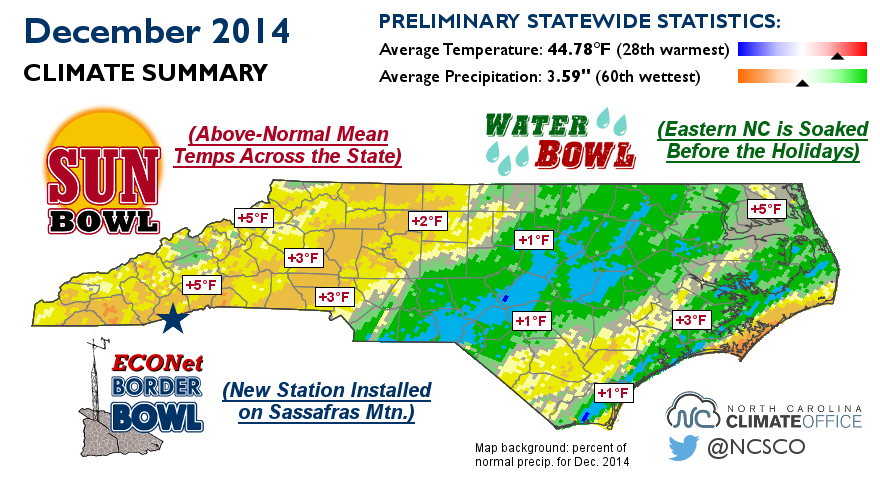 December 2014
CLIMATE SUMMARY

PRELIMINARY STATEWIDE STATISTICS:
Average Temperature: 44.78°F (28th warmest)
Average Precipitation: 3.59" (60th wettest)

SUN BOWL
(Above-Normal Mean Temps Across the State)

WATER BOWL
(Eastern NC is Soaked Before the Holidays)

+5°F
+2°F
+1°F
+5°F
+3°F
+5°F
+3°F
+1°F
+3°F
+1°F

ECONet BORDER BOWL
(New Station Installed on Sassafras Mtn.)

Map background: percent of normal precip. for Dec. 2014

NORTH CAROLINA CLIMATE OFFICE
@NCSCO